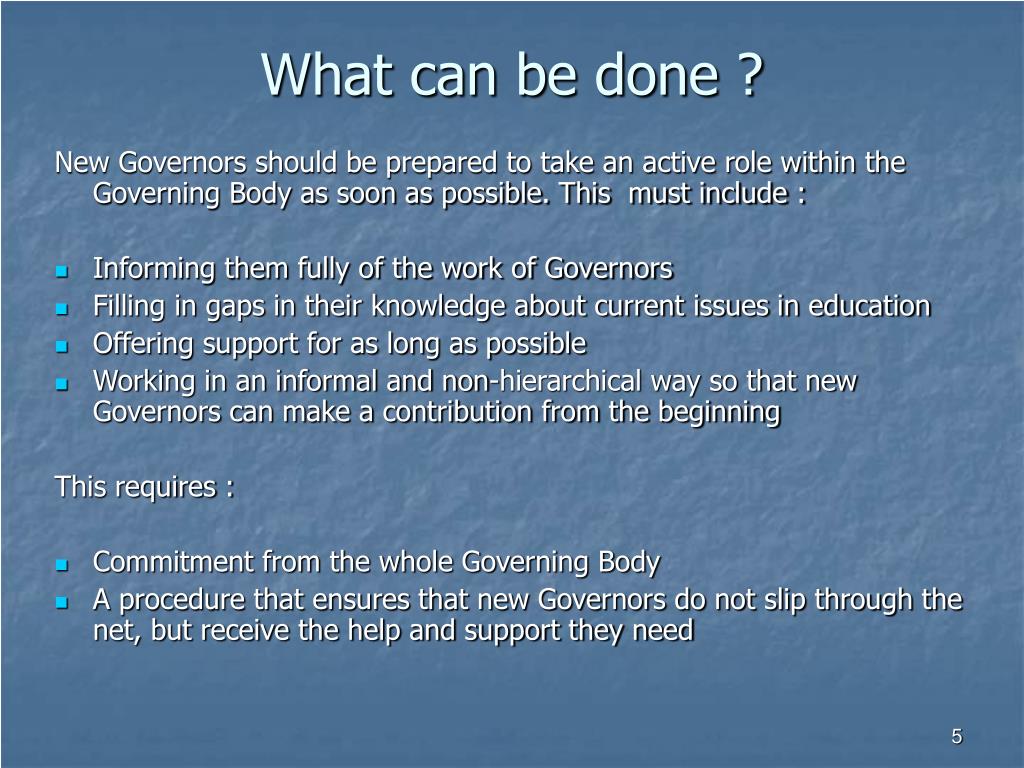 What can be done ?

New Governors should be prepared to take an active role within the Governing Body as soon as possible. This must include :

- Informing them fully of the work of Governors
- Filling in gaps in their knowledge about current issues in education
- Offering support for as long as possible
- Working in an informal and non-hierarchical way so that new Governors can make a contribution from the beginning

This requires :

- Commitment from the whole Governing Body
- A procedure that ensures that new Governors do not slip through the net, but receive the help and support they need

5